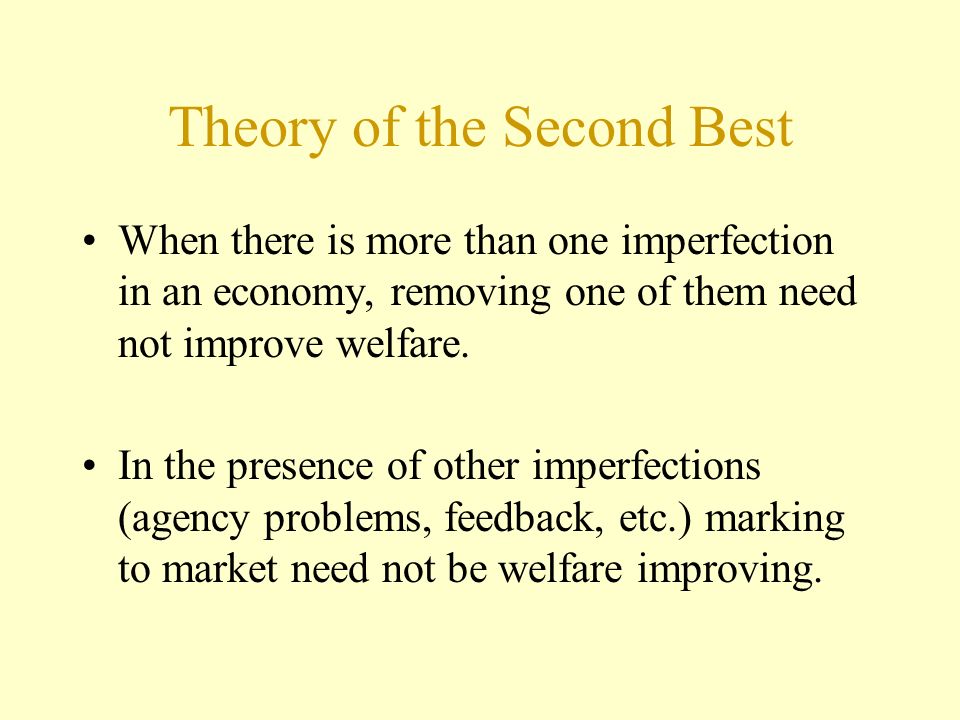 Theory of the Second Best

• When there is more than one imperfection in an economy, removing one of them need not improve welfare.

• In the presence of other imperfections (agency problems, feedback, etc.) marking to market need not be welfare improving.